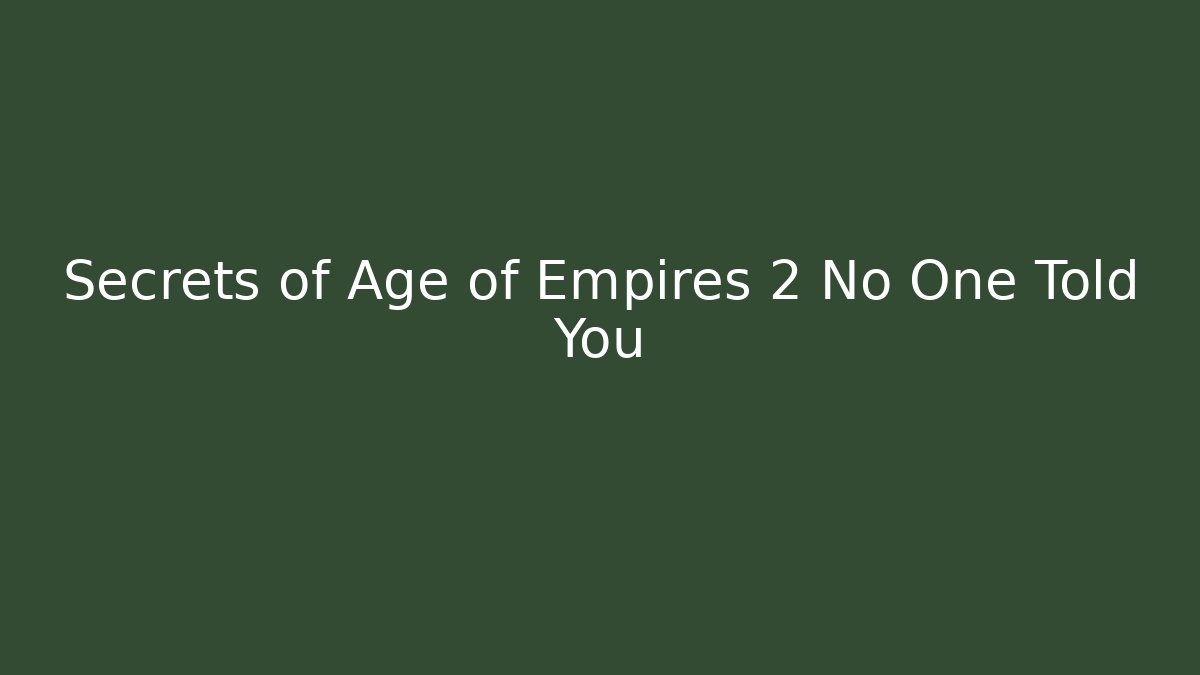 Secrets of Age of Empires 2 No One Told You